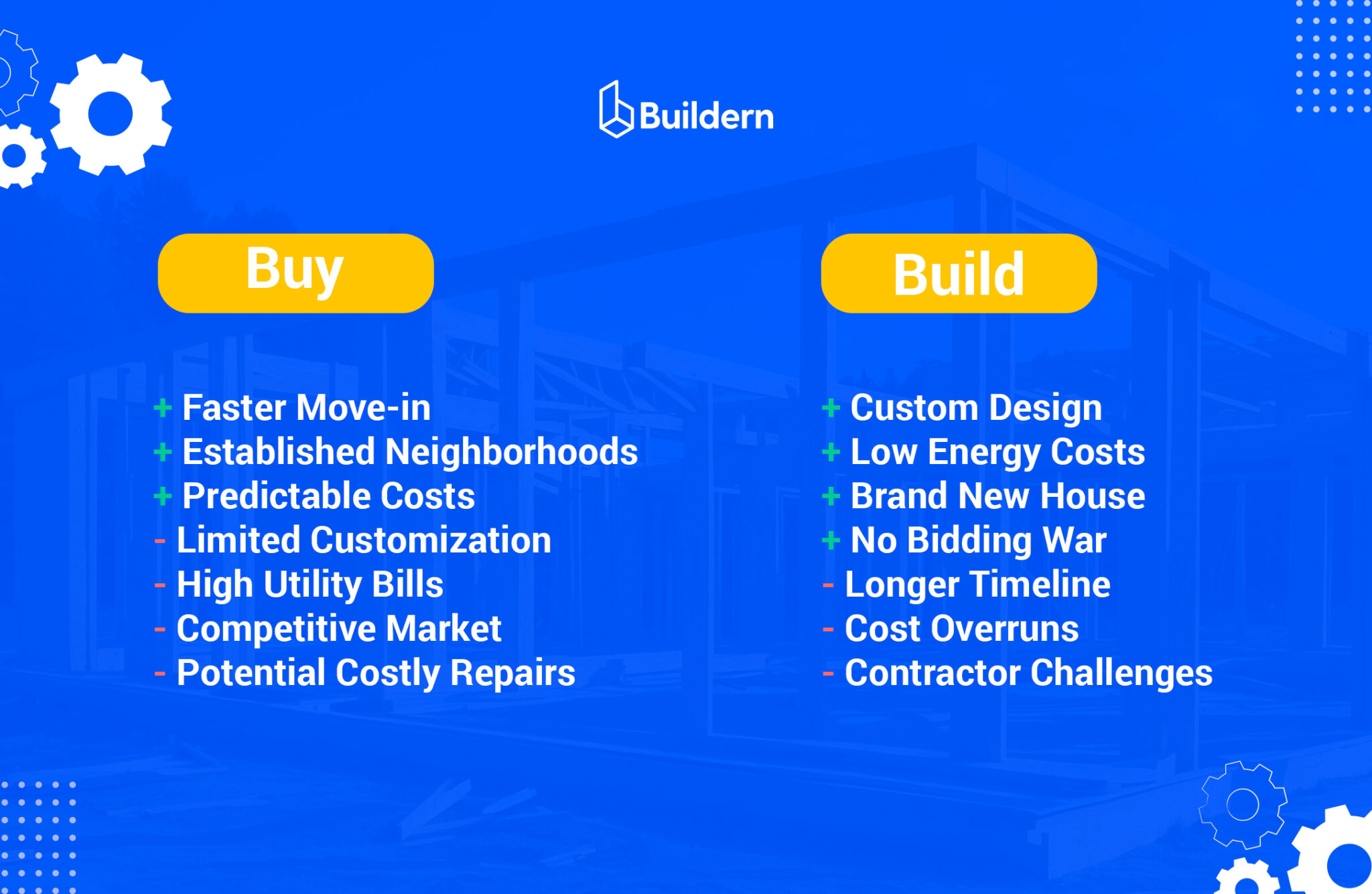 Buildern

Buy

+ Faster Move-in
+ Established Neighborhoods
+ Predictable Costs
- Limited Customization
- High Utility Bills
- Competitive Market
- Potential Costly Repairs

Build

+ Custom Design
+ Low Energy Costs
+ Brand New House
+ No Bidding War
- Longer Timeline
- Cost Overruns
- Contractor Challenges